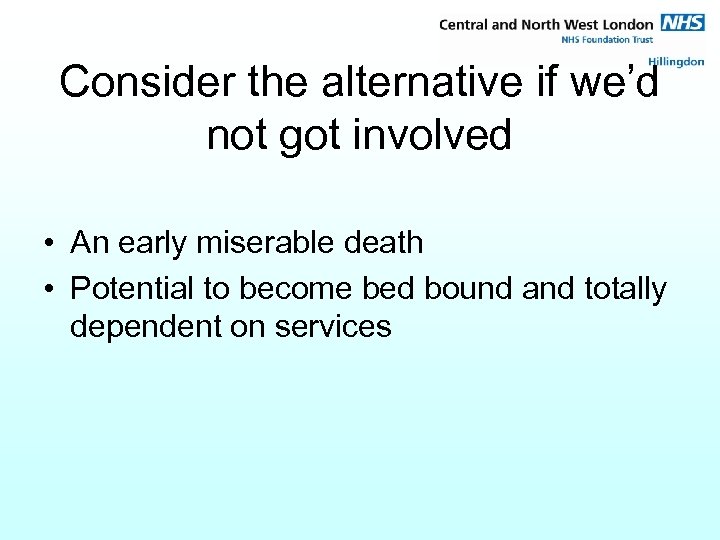 Central and North West London NHS
NHS Foundation Trust
Hillingdon

Consider the alternative if we'd not got involved

• An early miserable death
• Potential to become bed bound and totally dependent on services